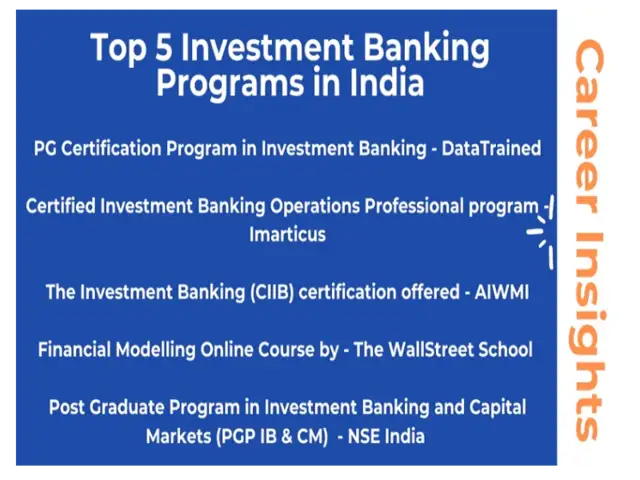 Top 5 Investment Banking Programs in India

PG Certification Program in Investment Banking - DataTrained

Certified Investment Banking Operations Professional program - Imarticus

The Investment Banking (CIIB) certification offered - AIWMI

Financial Modelling Online Course by - The WallStreet School

Post Graduate Program in Investment Banking and Capital Markets (PGP IB & CM) - NSE India

Career Insights